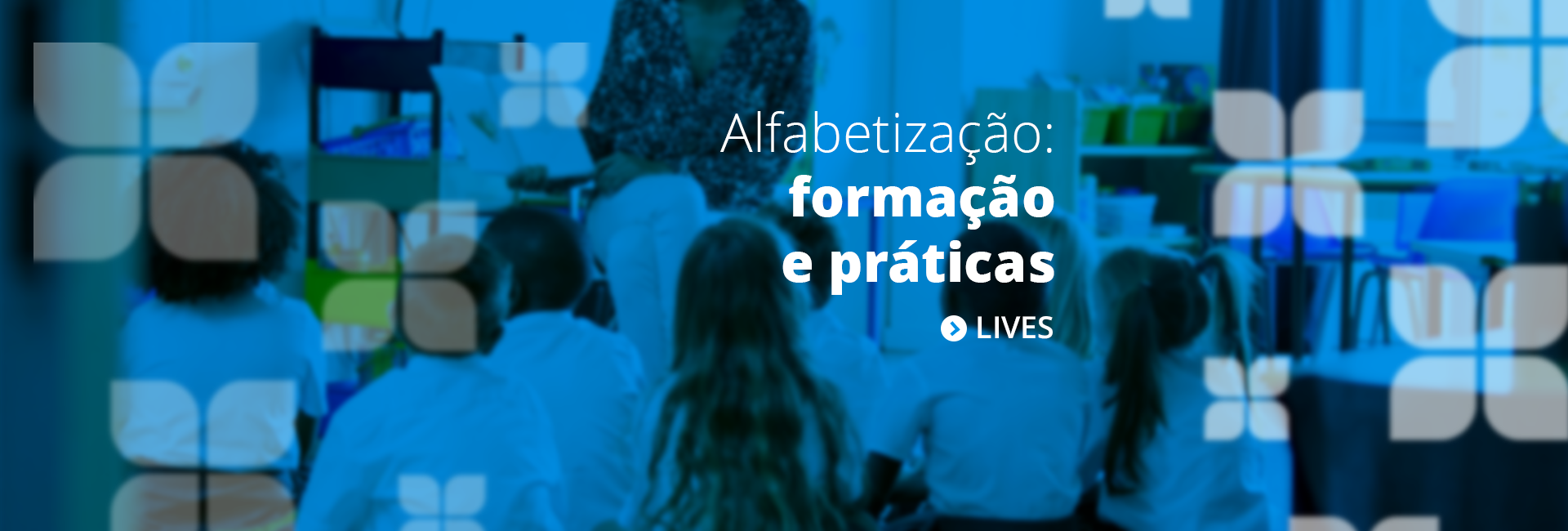 Alfabetização:
formação
e práticas

LIVES